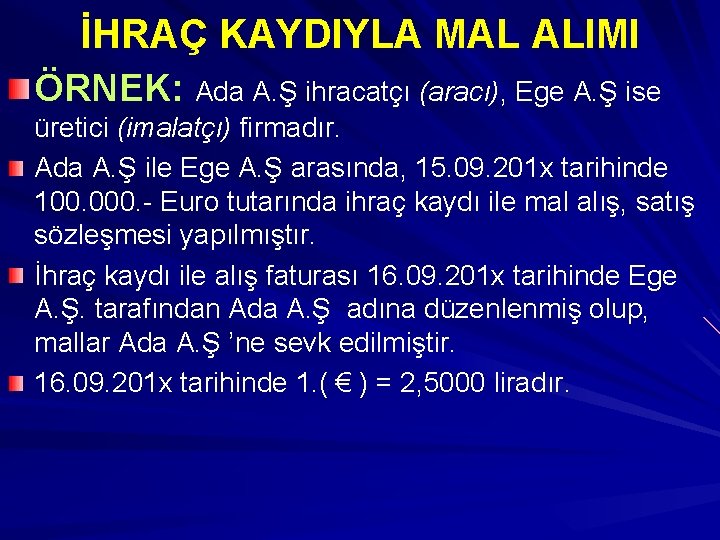 İHRAÇ KAYDIYLA MAL ALIMI

ÖRNEK: Ada A.Ş ihracatçı (aracı), Ege A.Ş ise üretici (imalatçı) firmadır.

Ada A.Ş ile Ege A.Ş arasında, 15.09.201x tarihinde 100.000.- Euro tutarında ihraç kaydı ile mal alış, satış sözleşmesi yapılmıştır.

İhraç kaydı ile alış faturası 16.09.201x tarihinde Ege A.Ş. tarafından Ada A.Ş adına düzenlenmiş olup, mallar Ada A.Ş 'ne sevk edilmiştir.

16.09.201x tarihinde 1.( € ) = 2,5000 liradır.